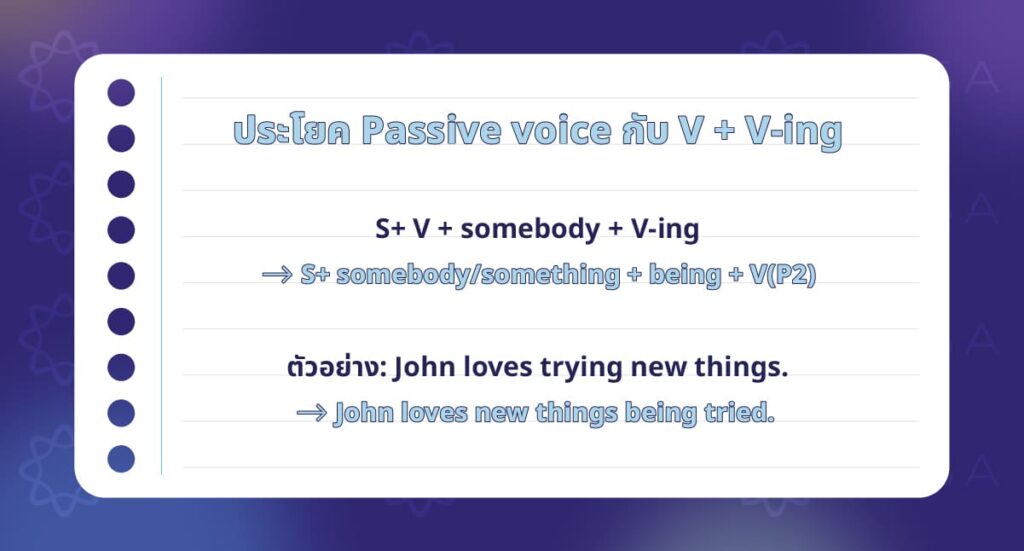 ประโยค Passive voice กับ V + V-ing

S+ V + somebody + V-ing
→ S+ somebody/something + being + V(P2)

ตัวอย่าง: John loves trying new things.
→ John loves new things being tried.